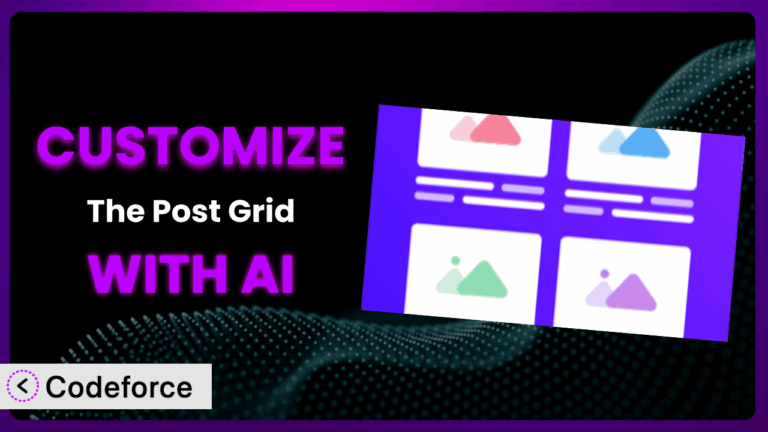 CUSTOMIZE

The Post Grid

WITH AI

Codeforce